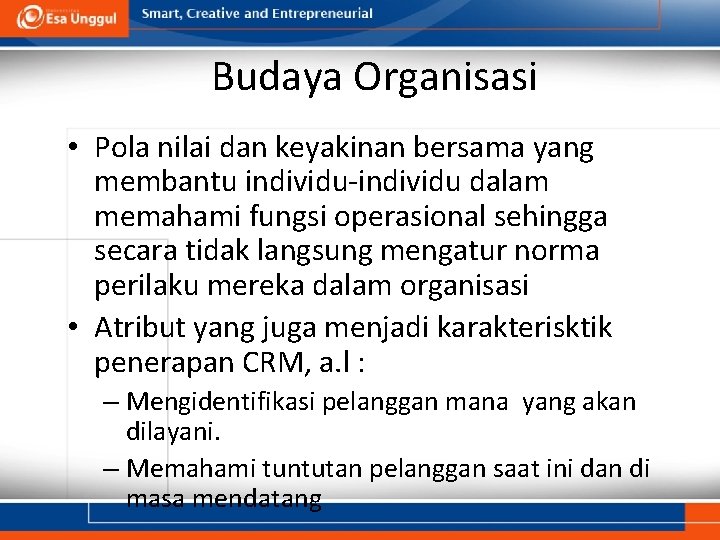 Esa Unggul
Smart, Creative and Entrepreneurial

Budaya Organisasi

• Pola nilai dan keyakinan bersama yang membantu individu-individu dalam memahami fungsi operasional sehingga secara tidak langsung mengatur norma perilaku mereka dalam organisasi
• Atribut yang juga menjadi karakterisktik penerapan CRM, a.l :
– Mengidentifikasi pelanggan mana yang akan dilayani.
– Memahami tuntutan pelanggan saat ini dan di masa mendatang